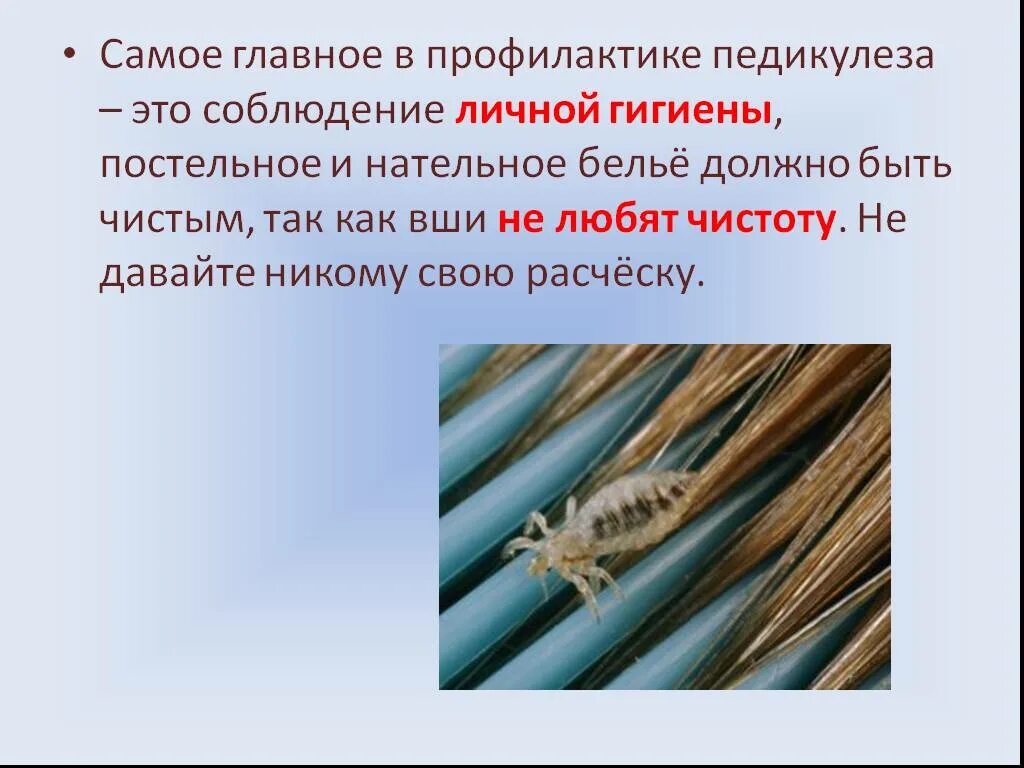 • Самое главное в профилактике педикулеза – это соблюдение личной гигиены, постельное и нательное бельё должно быть чистым, так как вши не любят чистоту. Не давайте никому свою расчёску.